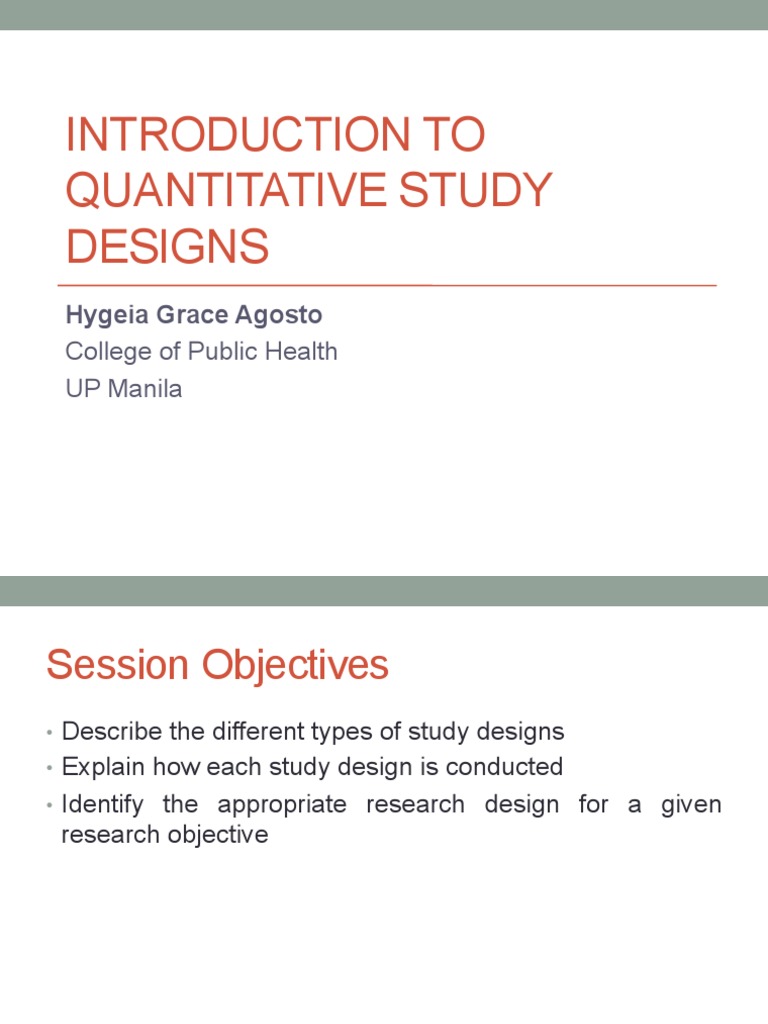 INTRODUCTION TO QUANTITATIVE STUDY DESIGNS

Hygeia Grace Agosto
College of Public Health
UP Manila

Session Objectives

• Describe the different types of study designs
• Explain how each study design is conducted
• Identify the appropriate research design for a given research objective